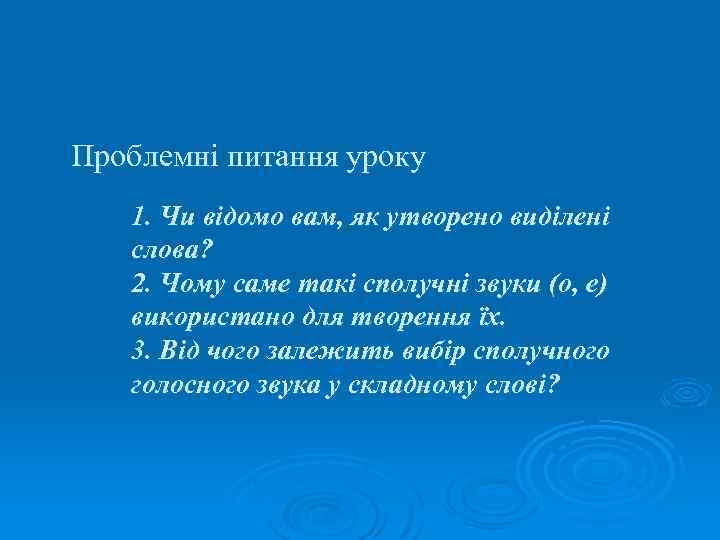 Проблемні питання уроку

1. Чи відомо вам, як утворено виділені слова?
2. Чому саме такі сполучні звуки (о, е) використано для творення їх.
3. Від чого залежить вибір сполучного голосного звука у складному слові?